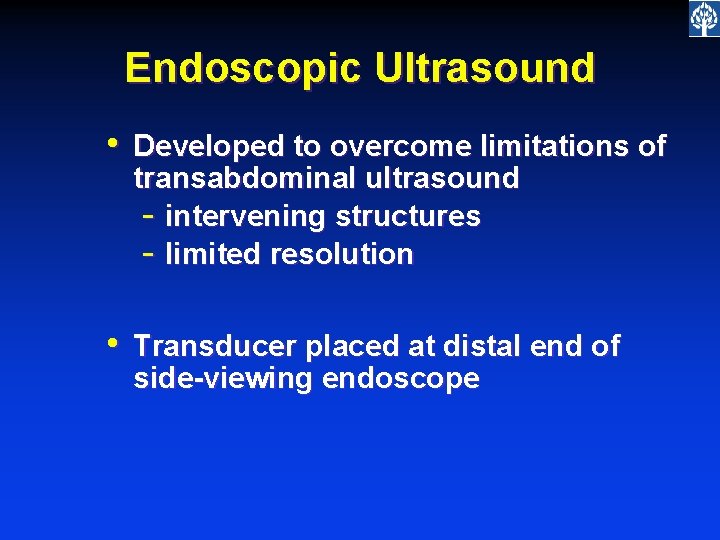 Endoscopic Ultrasound

• Developed to overcome limitations of transabdominal ultrasound
- intervening structures
- limited resolution

• Transducer placed at distal end of side-viewing endoscope